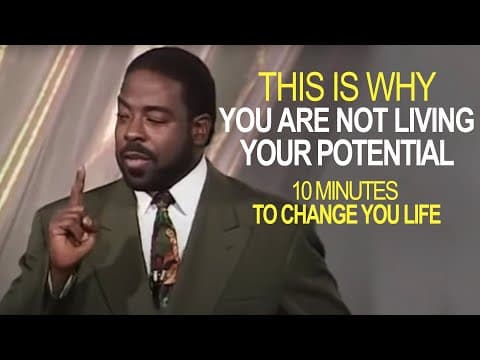 THIS IS WHY
YOU ARE NOT LIVING
YOUR POTENTIAL

10 MINUTES
TO CHANGE YOU LIFE